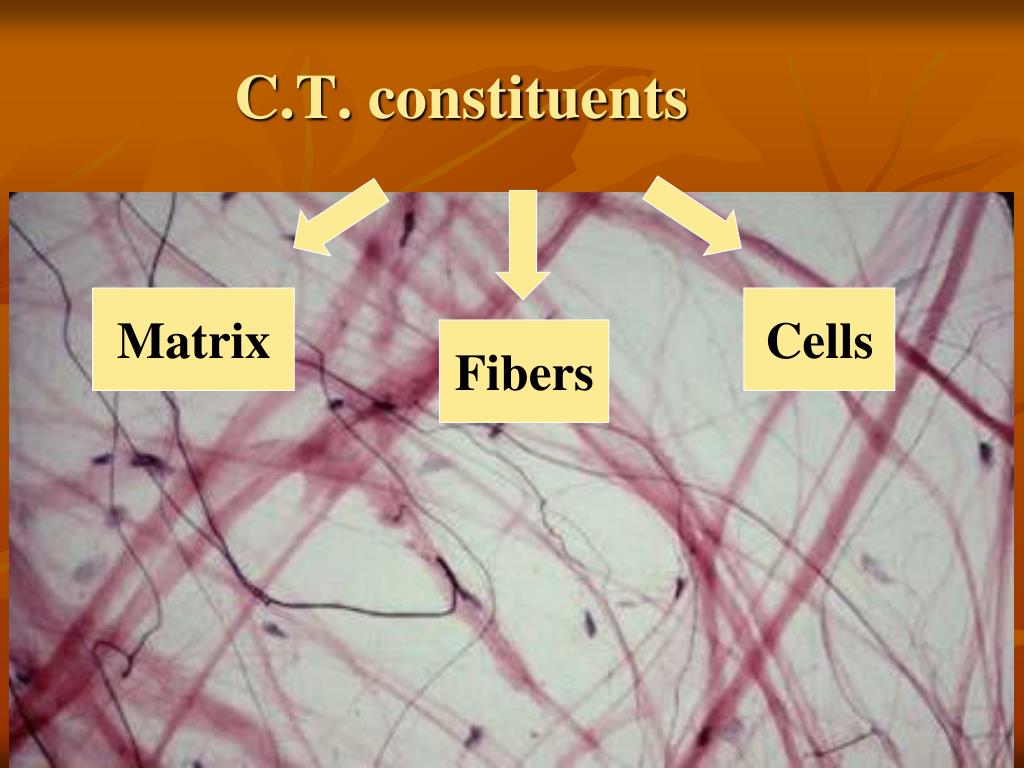 C.T. constituents

Matrix

Fibers

Cells